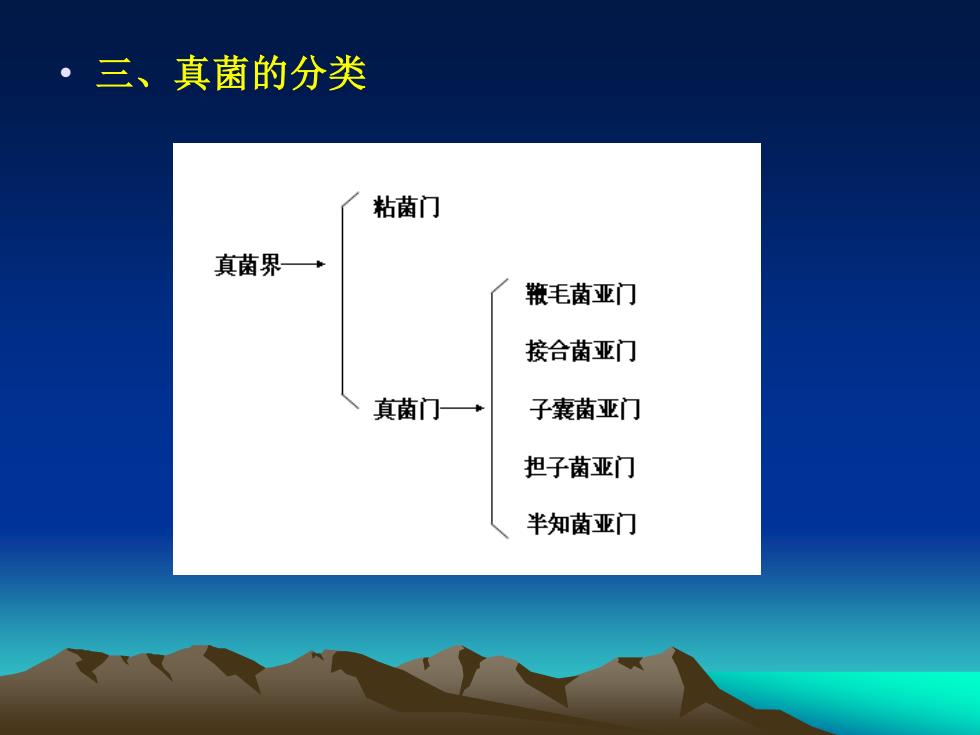 • 三、真菌的分类

真菌界
粘菌门
真菌门
鞭毛菌亚门
接合菌亚门
子囊菌亚门
担子菌亚门
半知菌亚门